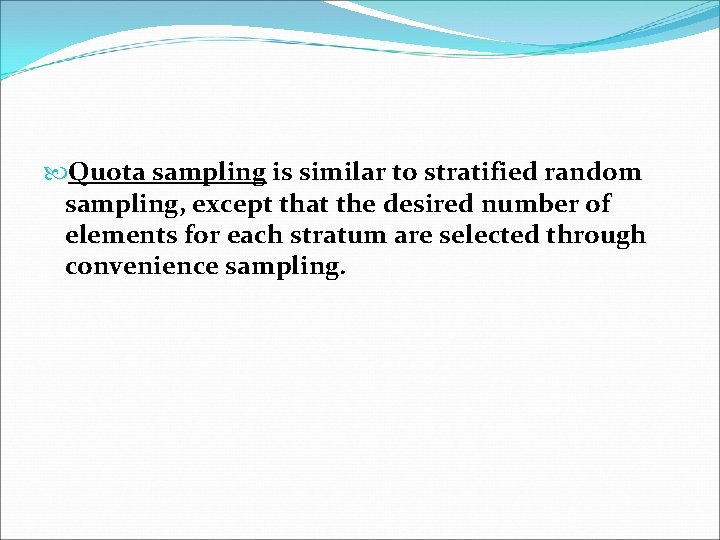 Quota sampling is similar to stratified random sampling, except that the desired number of elements for each stratum are selected through convenience sampling.